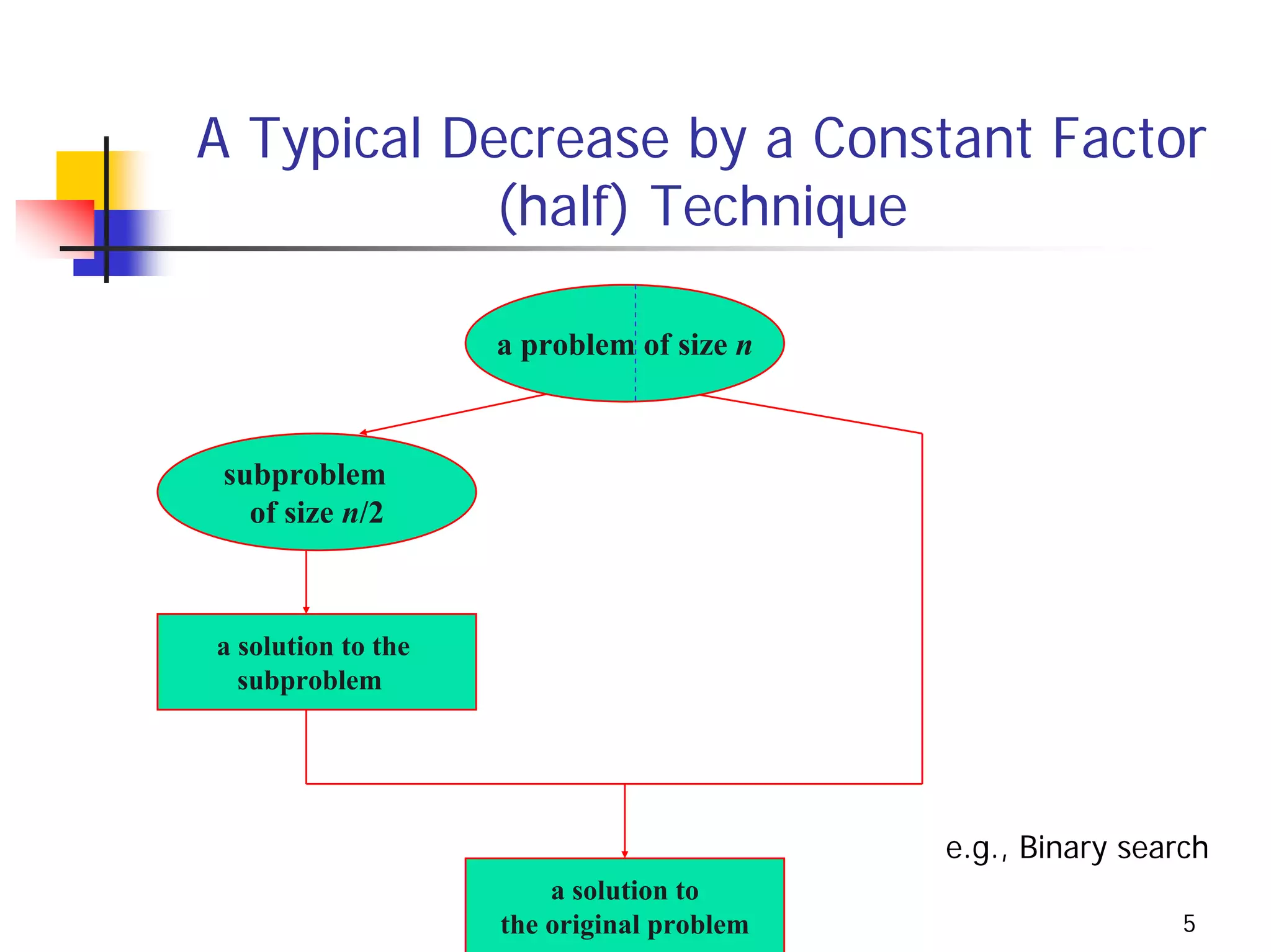 A Typical Decrease by a Constant Factor (half) Technique

a problem of size $n$

subproblem of size $n/2$

a solution to the subproblem

a solution to the original problem

e.g., Binary search

5